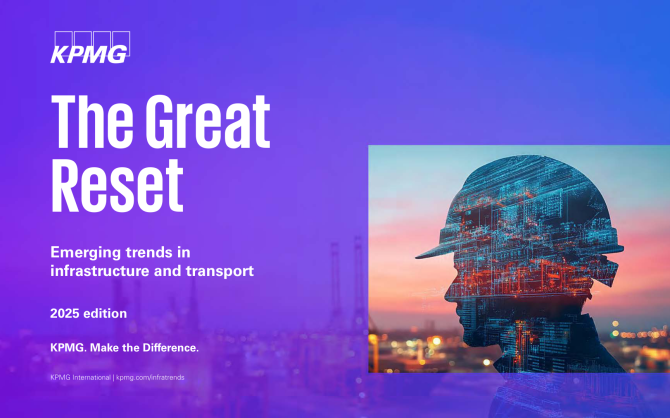 KPMG

The Great Reset

Emerging trends in infrastructure and transport

2025 edition

KPMG. Make the Difference.

KPMG International | kpmg.com/infratrends